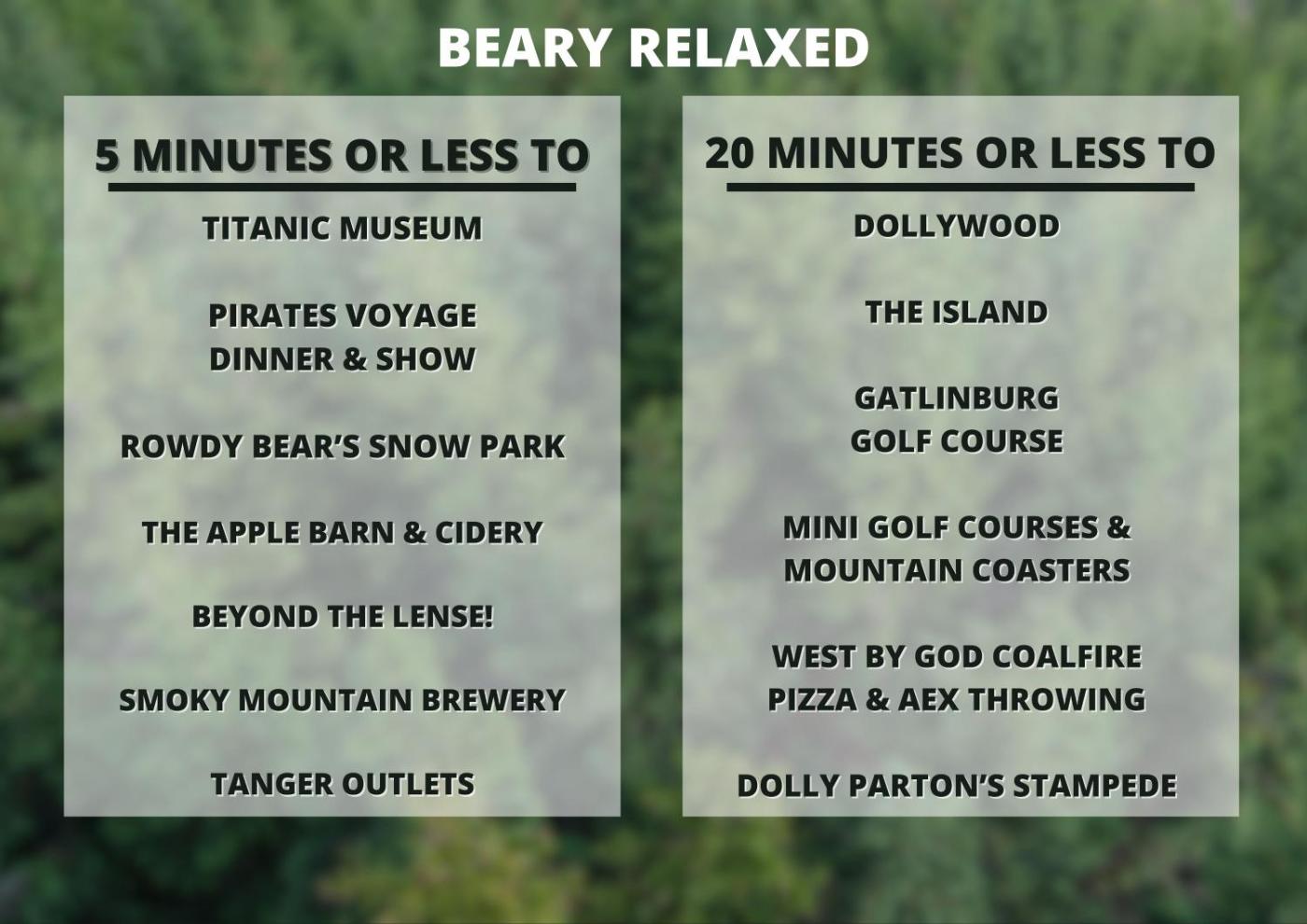 BEARY RELAXED

5 MINUTES OR LESS TO

TITANIC MUSEUM

PIRATES VOYAGE DINNER & SHOW

ROWDY BEAR'S SNOW PARK

THE APPLE BARN & CIDERY

BEYOND THE LENSE!

SMOKY MOUNTAIN BREWERY

TANGER OUTLETS

20 MINUTES OR LESS TO

DOLLYWOOD

THE ISLAND

GATLINBURG GOLF COURSE

MINI GOLF COURSES & MOUNTAIN COASTERS

WEST BY GOD COALFIRE PIZZA & AEX THROWING

DOLLY PARTON'S STAMPEDE